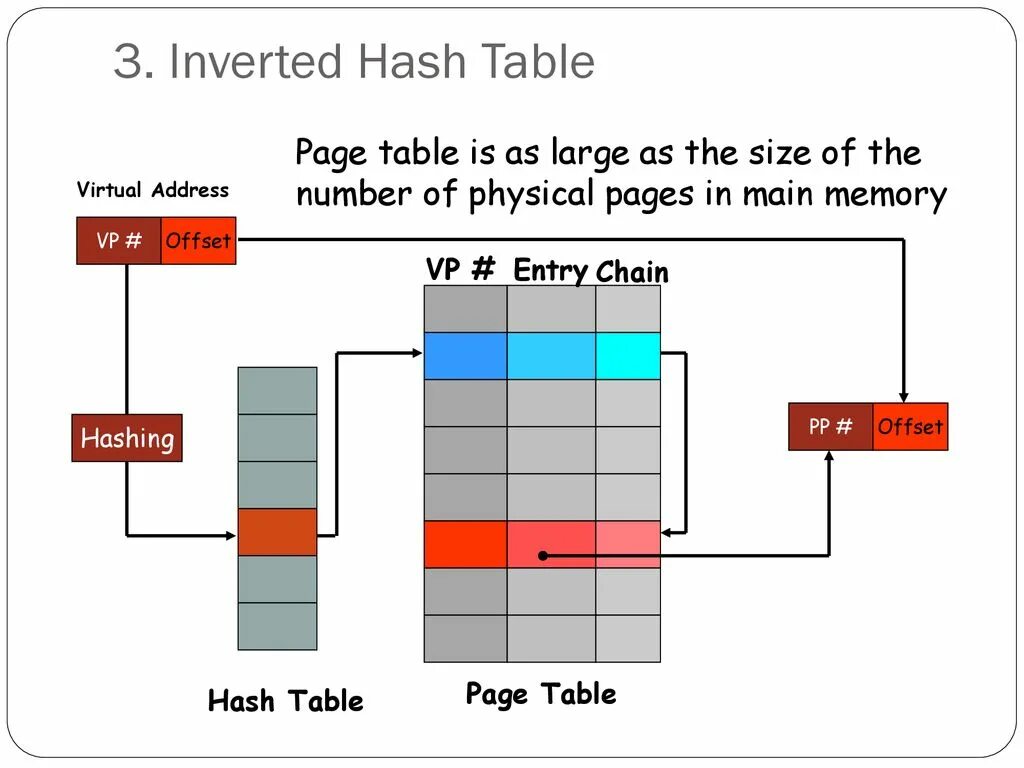 3. Inverted Hash Table

Page table is as large as the size of the number of physical pages in main memory

Virtual Address

VP # Offset

VP # Entry Chain

Hashing

PP # Offset

Hash Table

Page Table